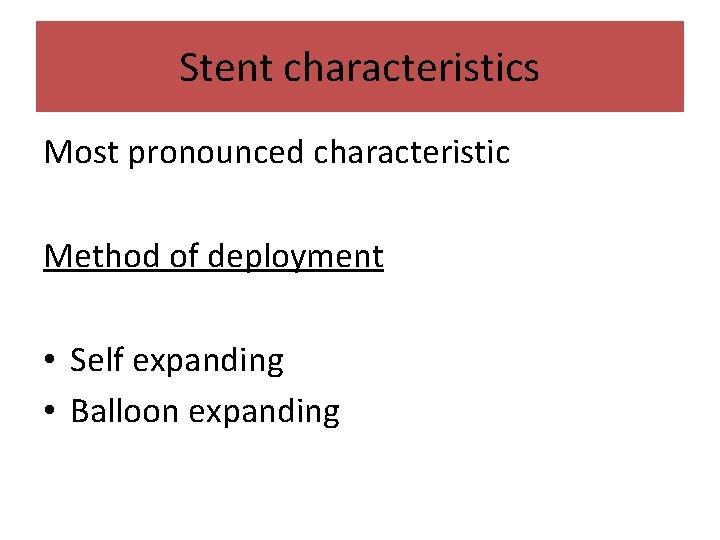 Stent characteristics

Most pronounced characteristic

Method of deployment

• Self expanding
• Balloon expanding